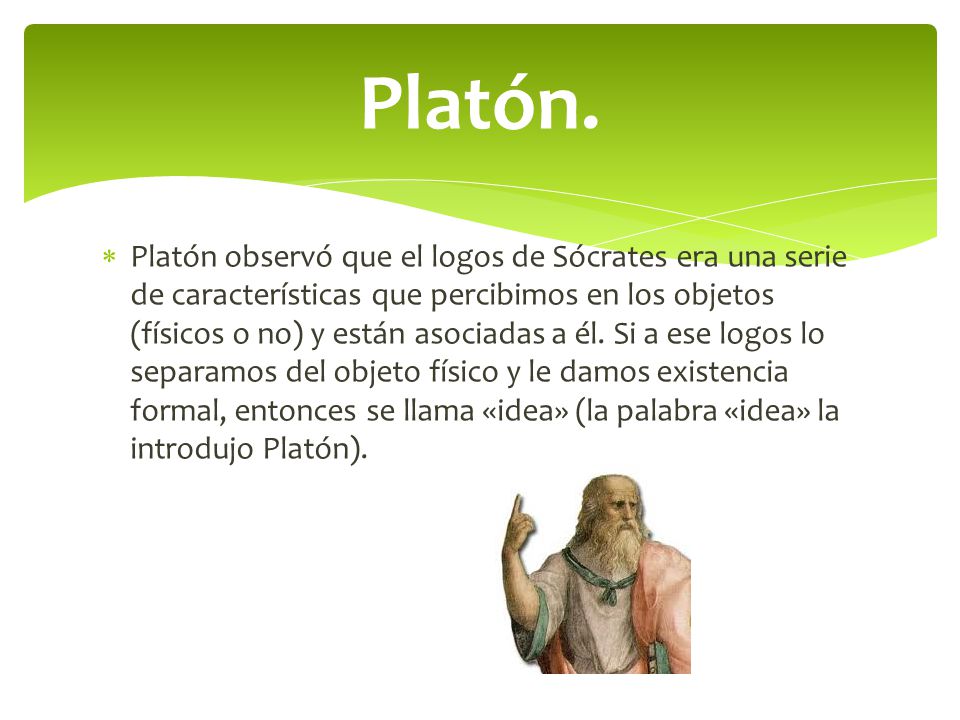 Platón.

* Platón observó que el logos de Sócrates era una serie de características que percibimos en los objetos (físicos o no) y están asociadas a él. Si a ese logos lo separamos del objeto físico y le damos existencia formal, entonces se llama «idea» (la palabra «idea» la introdujo Platón).